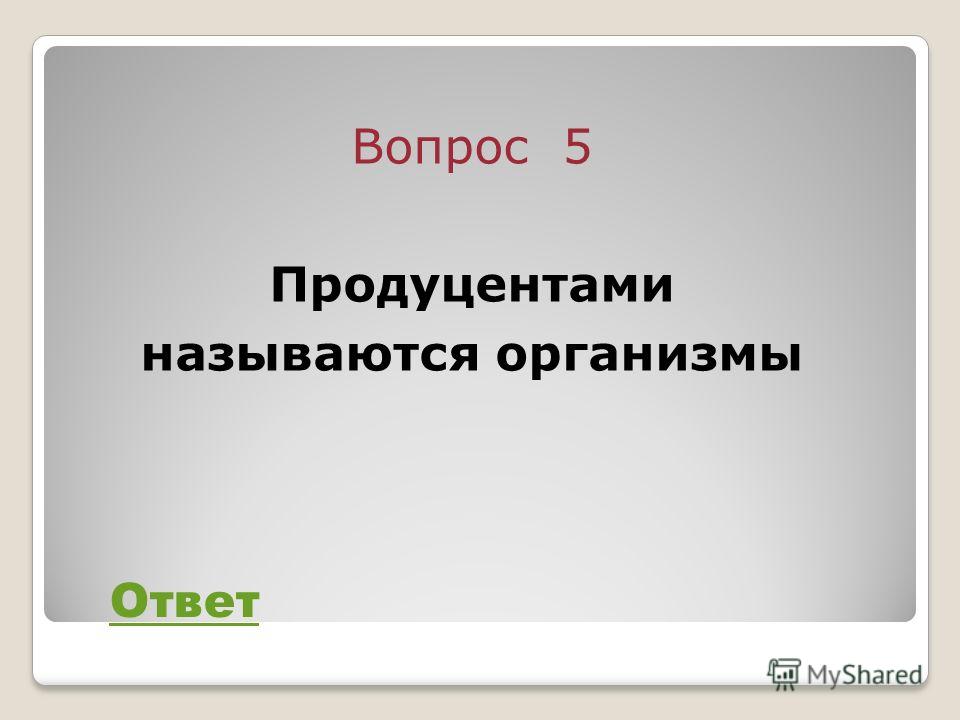 Вопрос 5

Продуцентами называются организмы

Ответ

MyShared